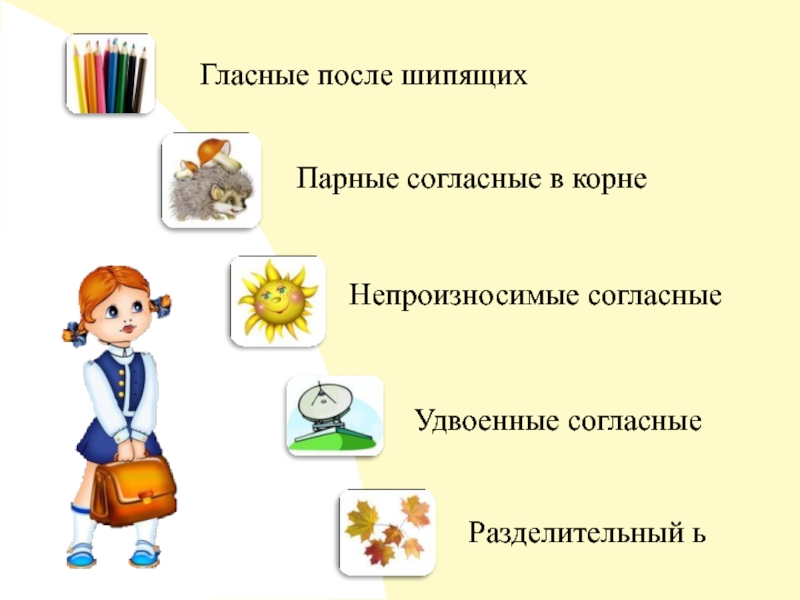 Гласные после шипящих

Парные согласные в корне

Непроизносимые согласные

Удвоенные согласные

Разделительный ь